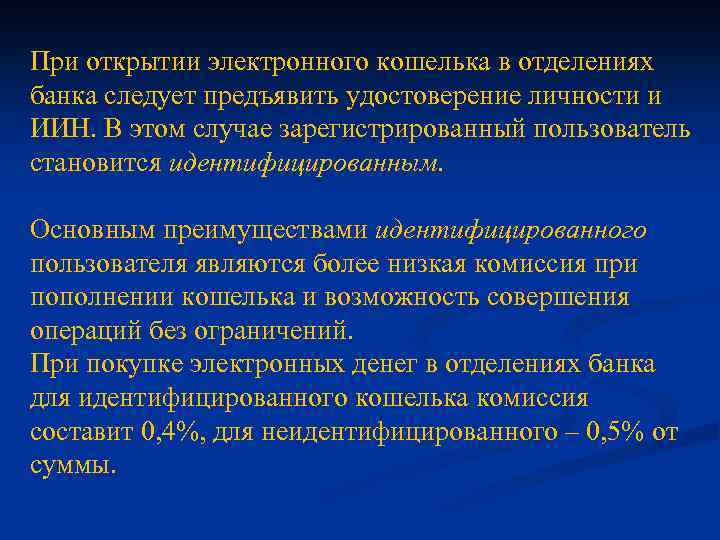 При открытии электронного кошелька в отделениях банка следует предъявить удостоверение личности и ИИН. В этом случае зарегистрированный пользователь становится идентифицированным.

Основным преимуществами идентифицированного пользователя являются более низкая комиссия при пополнении кошелька и возможность совершения операций без ограничений.
При покупке электронных денег в отделениях банка для идентифицированного кошелька комиссия составит 0,4%, для неидентифицированного – 0,5% от суммы.